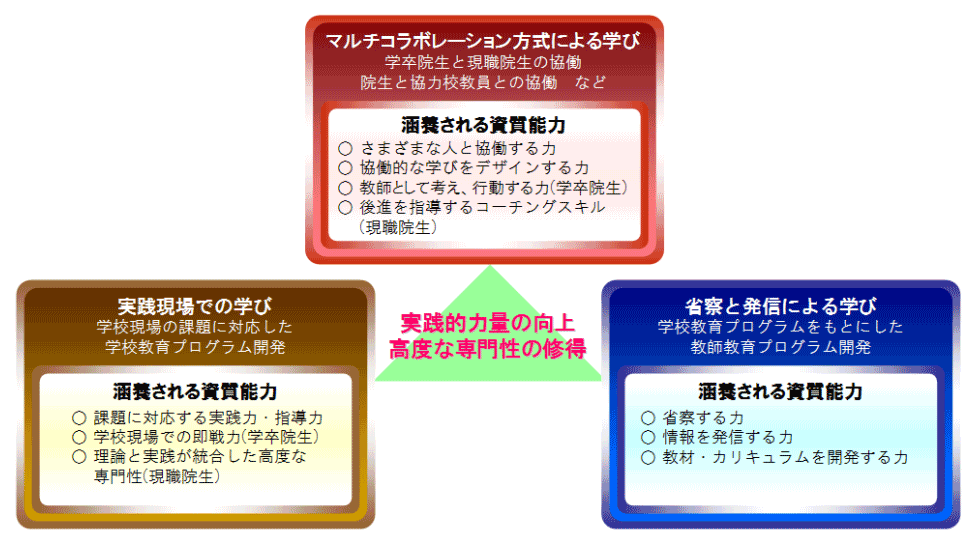 マルチコラボレーション方式による学び
学卒院生と現職院生の協働
院生と協力校教員との協働　など

涵養される資質能力
○ さまざまな人と協働する力
○ 協働的な学びをデザインする力
○ 教師として考え、行動する力(学卒院生)
○ 後進を指導するコーチングスキル（現職院生）

実践現場での学び
学校現場の課題に対応した
学校教育プログラム開発

涵養される資質能力
○ 課題に対応する実践力・指導力
○ 学校現場での即戦力(学卒院生)
○ 理論と実践が統合した高度な専門性(現職院生)

実践的力量の向上
高度な専門性の修得

省察と発信による学び
学校教育プログラムをもとにした
教師教育プログラム開発

涵養される資質能力
○ 省察する力
○ 情報を発信する力
○ 教材・カリキュラムを開発する力